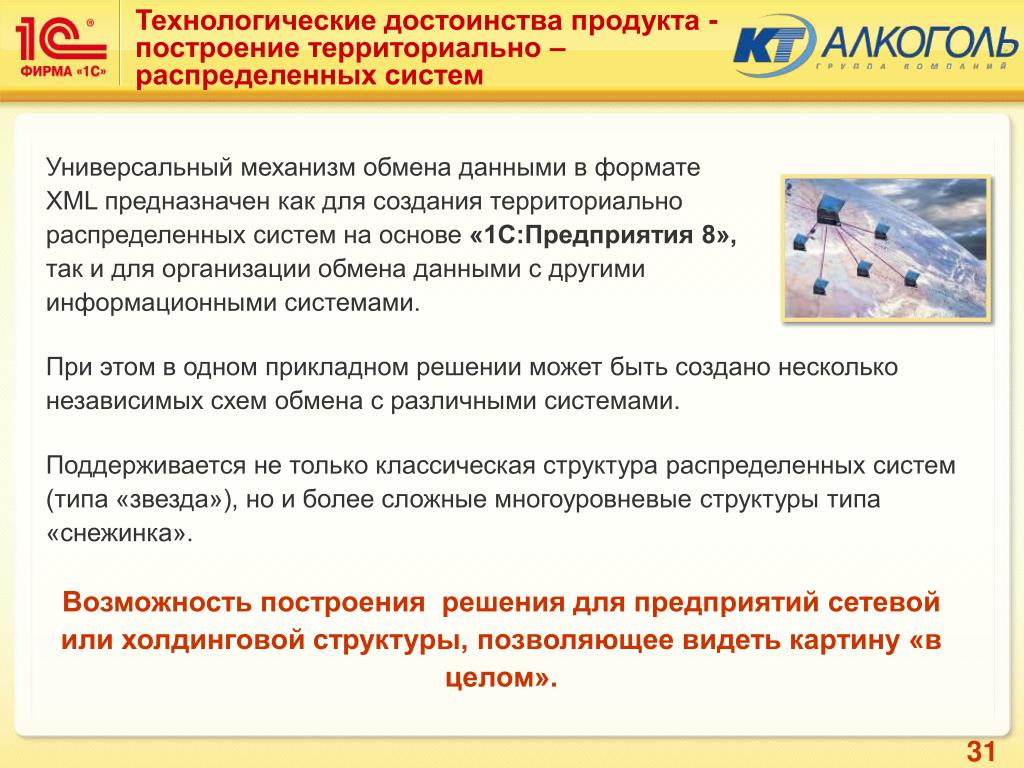 1С®
ФИРМА «1С»

Технологические достоинства продукта - построение территориально – распределенных систем

КТ АЛКОГОЛЬ
ГРУППА КОМПАНИЙ

Универсальный механизм обмена данными в формате XML предназначен как для создания территориально распределенных систем на основе «1С:Предприятия 8», так и для организации обмена данными с другими информационными системами.

При этом в одном прикладном решении может быть создано несколько независимых схем обмена с различными системами.

Поддерживается не только классическая структура распределенных систем (типа «звезда»), но и более сложные многоуровневые структуры типа «снежинка».

Возможность построения решения для предприятий сетевой или холдинговой структуры, позволяющее видеть картину «в целом».

31